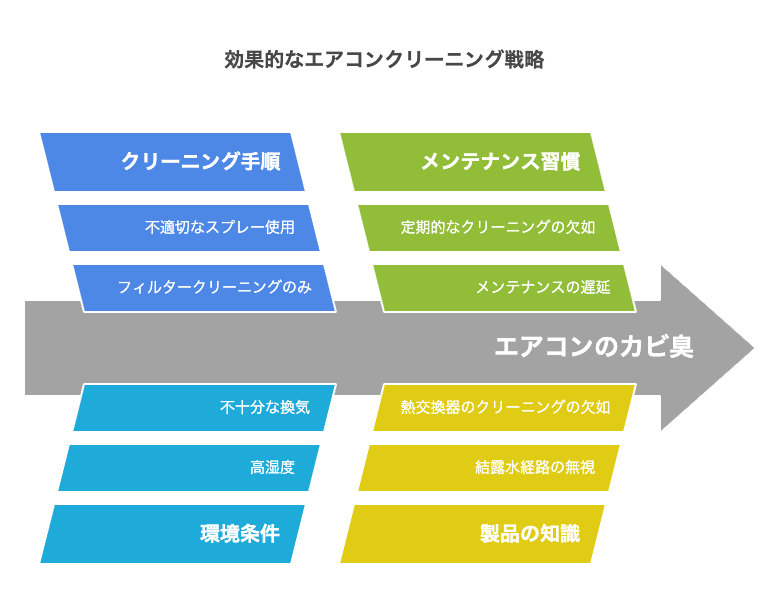 効果的なエアコンクリーニング戦略

クリーニング手順

不適切なスプレー使用

フィルタークリーニングのみ

メンテナンス習慣

定期的なクリーニングの欠如

メンテナンスの遅延

エアコンのカビ臭

不十分な換気

高湿度

環境条件

熱交換器のクリーニングの欠如

結露水経路の無視

製品の知識